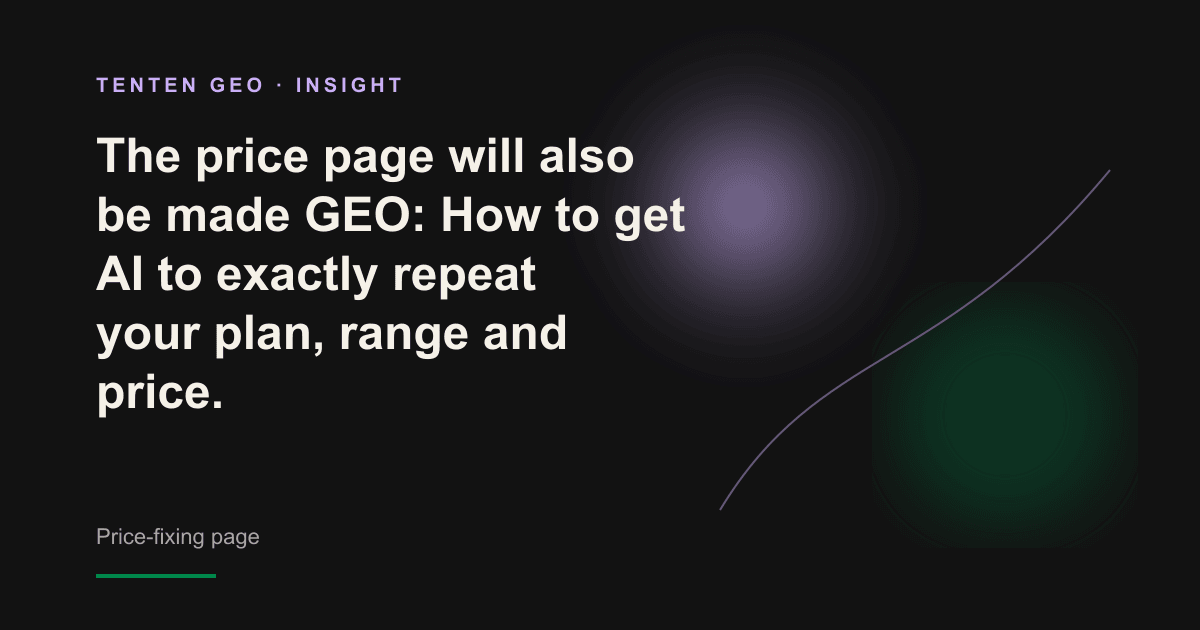 TENTEN GEO · INSIGHT

The price page will also be made GEO: How to get AI to exactly repeat your plan, range and price.

Price-fixing page